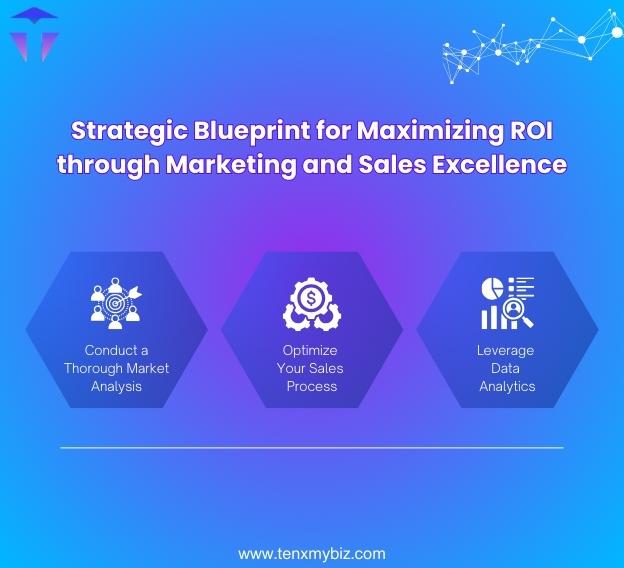 Strategic Blueprint for Maximizing ROI through Marketing and Sales Excellence

Conduct a Thorough Market Analysis

Optimize Your Sales Process

Leverage Data Analytics

www.tenxmybiz.com